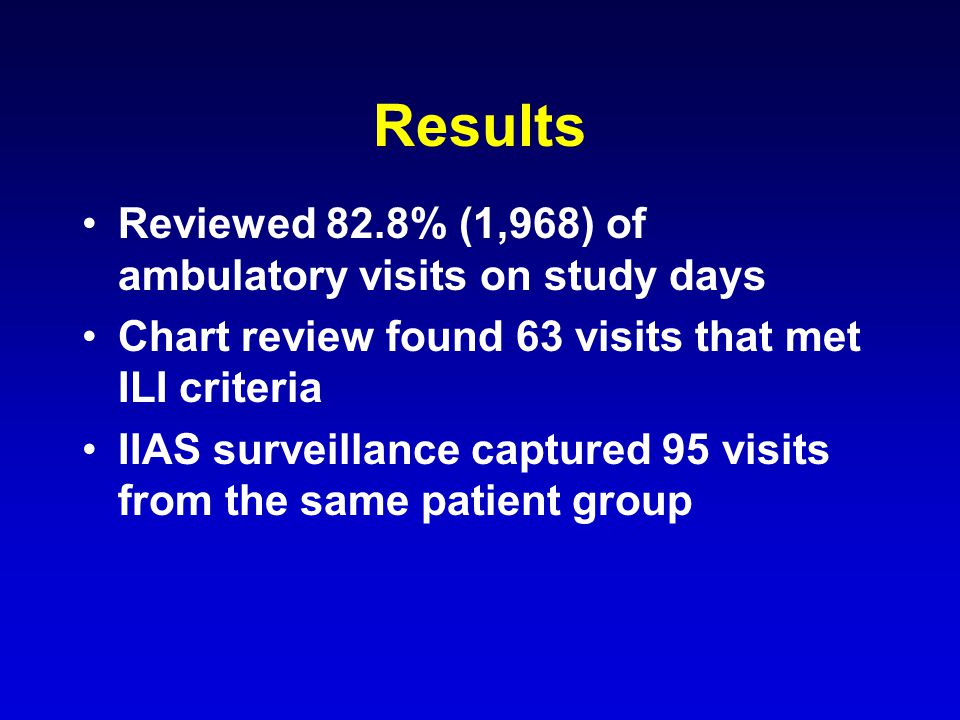 Results

• Reviewed 82.8% (1,968) of ambulatory visits on study days

• Chart review found 63 visits that met ILI criteria

• IIAS surveillance captured 95 visits from the same patient group